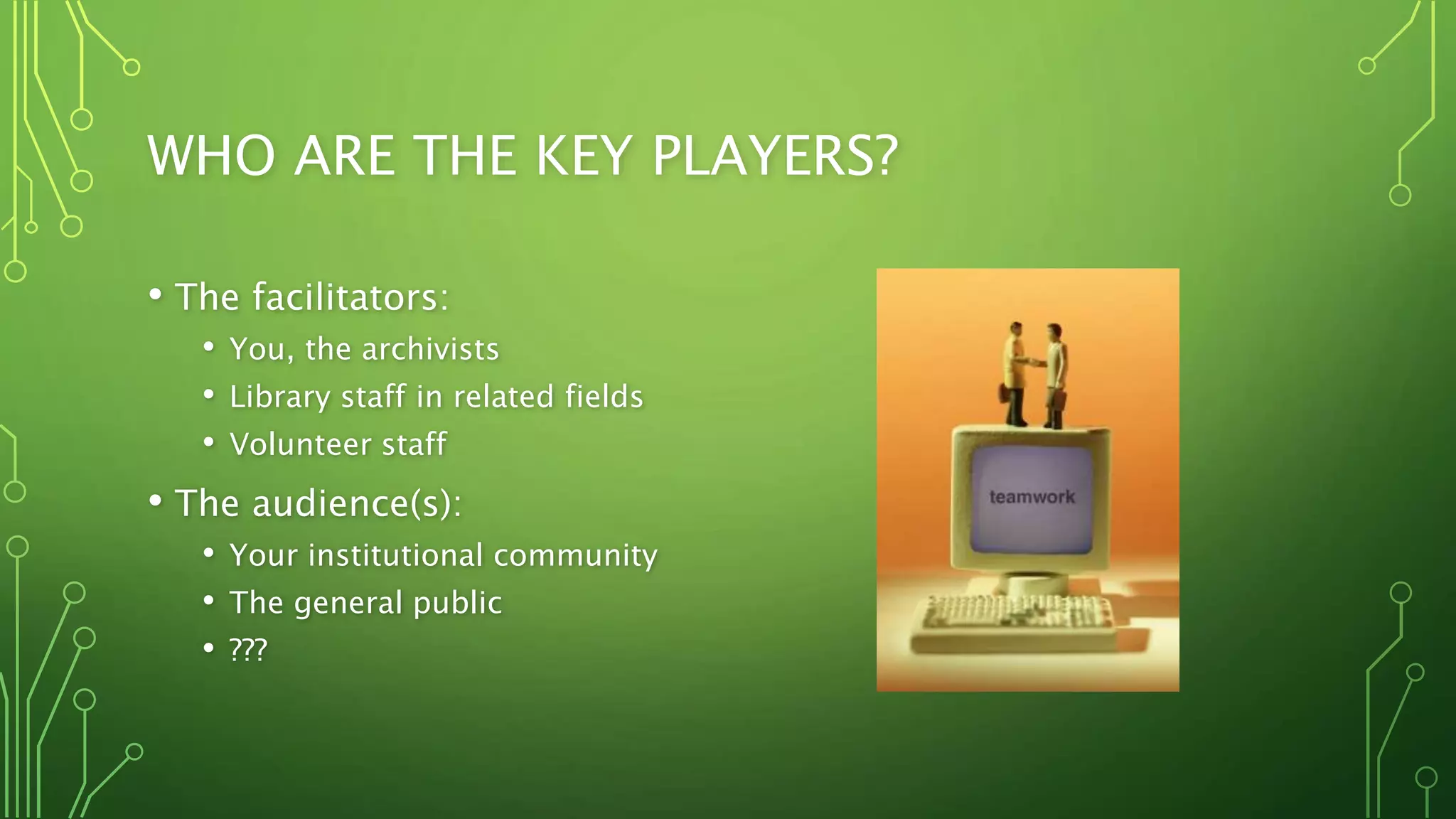 WHO ARE THE KEY PLAYERS?

• The facilitators:
  • You, the archivists
  • Library staff in related fields
  • Volunteer staff
• The audience(s):
  • Your institutional community
  • The general public
  • ???

teamwork